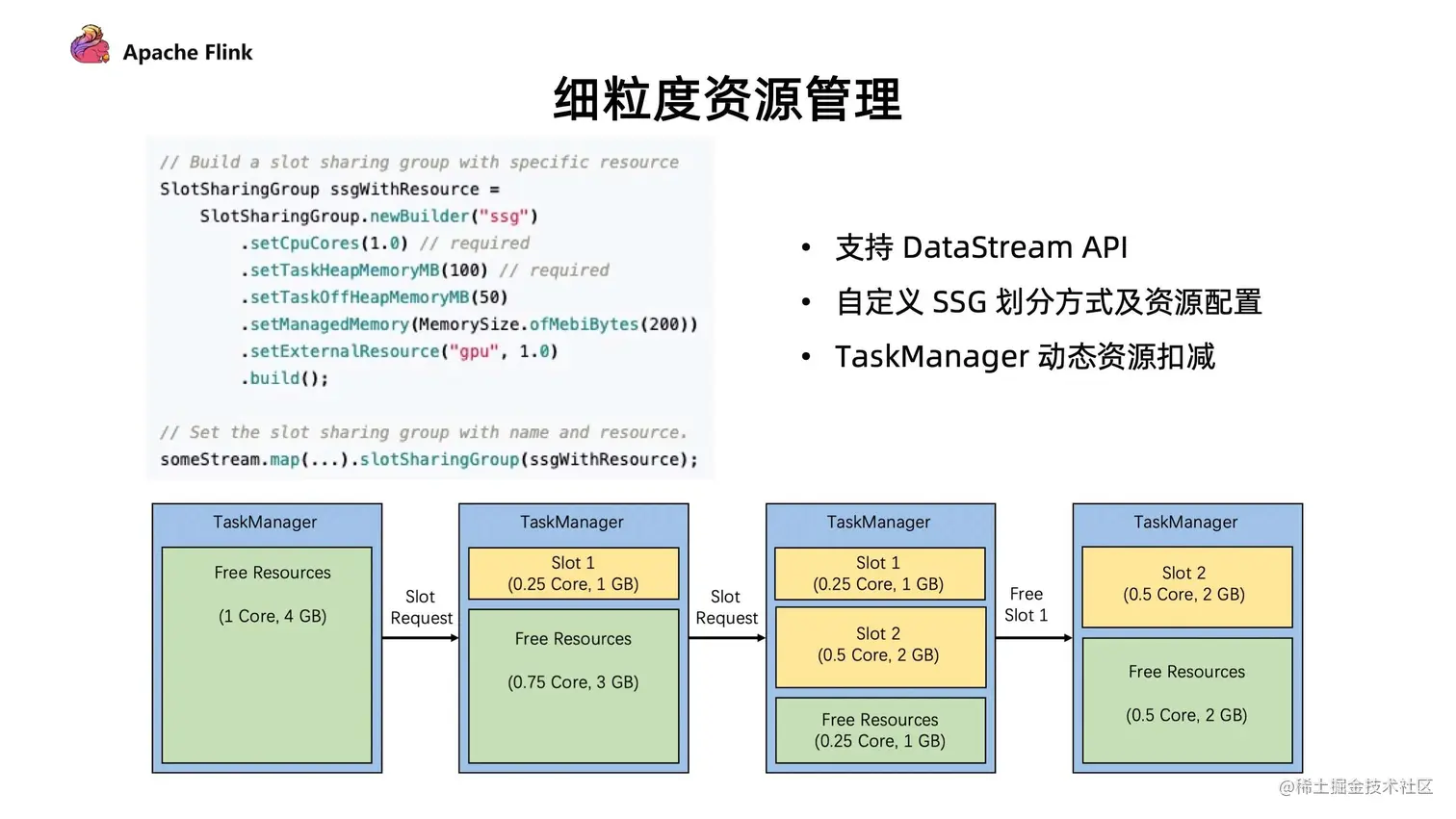 Apache Flink

细粒度资源管理

// Build a slot sharing group with specific resource
SlotSharingGroup ssgWithResource =
    SlotSharingGroup.newBuilder("ssg")
        .setCpuCores(1.0) // required
        .setTaskHeapMemoryMB(100) // required
        .setTaskOffHeapMemoryMB(50)
        .setManagedMemory(MemorySize.ofMebiBytes(200))
        .setExternalResource("gpu", 1.0)
        .build();

// Set the slot sharing group with name and resource.
someStream.map(...).slotSharingGroup(ssgWithResource);

• 支持 DataStream API
• 自定义 SSG 划分方式及资源配置
• TaskManager 动态资源扣减

TaskManager
Free Resources
(1 Core, 4 GB)

Slot Request

TaskManager
Slot 1
(0.25 Core, 1 GB)
Free Resources
(0.75 Core, 3 GB)

Slot Request

TaskManager
Slot 1
(0.25 Core, 1 GB)
Slot 2
(0.5 Core, 2 GB)
Free Resources
(0.25 Core, 1 GB)

Free Slot 1

TaskManager
Slot 2
(0.5 Core, 2 GB)
Free Resources
(0.5 Core, 2 GB)

@稀土掘金技术社区